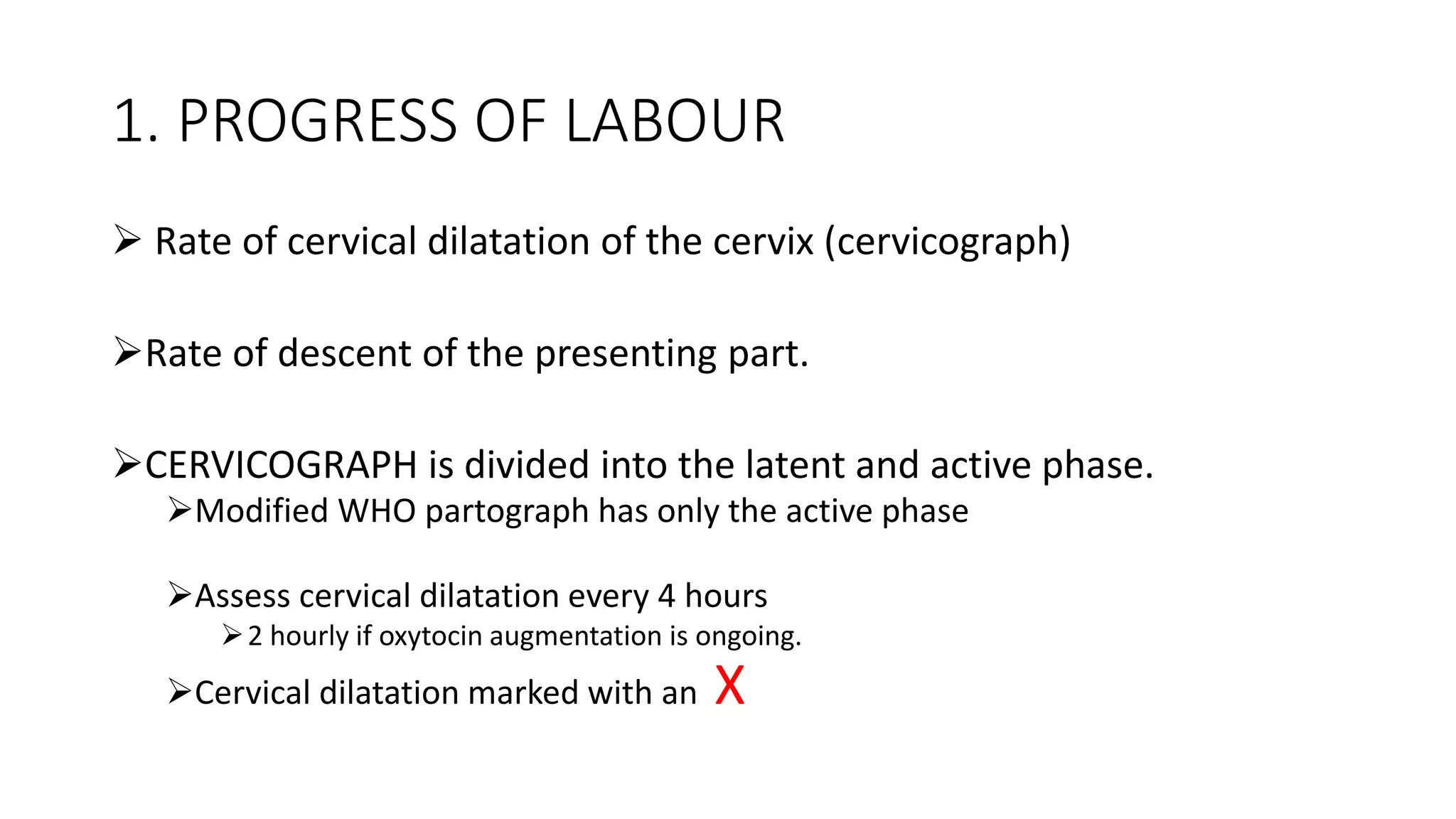 1. PROGRESS OF LABOUR

➢ Rate of cervical dilatation of the cervix (cervicograph)

➢Rate of descent of the presenting part.

➢CERVICOGRAPH is divided into the latent and active phase.

➢Modified WHO partograph has only the active phase

➢Assess cervical dilatation every 4 hours

➢2 hourly if oxytocin augmentation is ongoing.

➢Cervical dilatation marked with an X